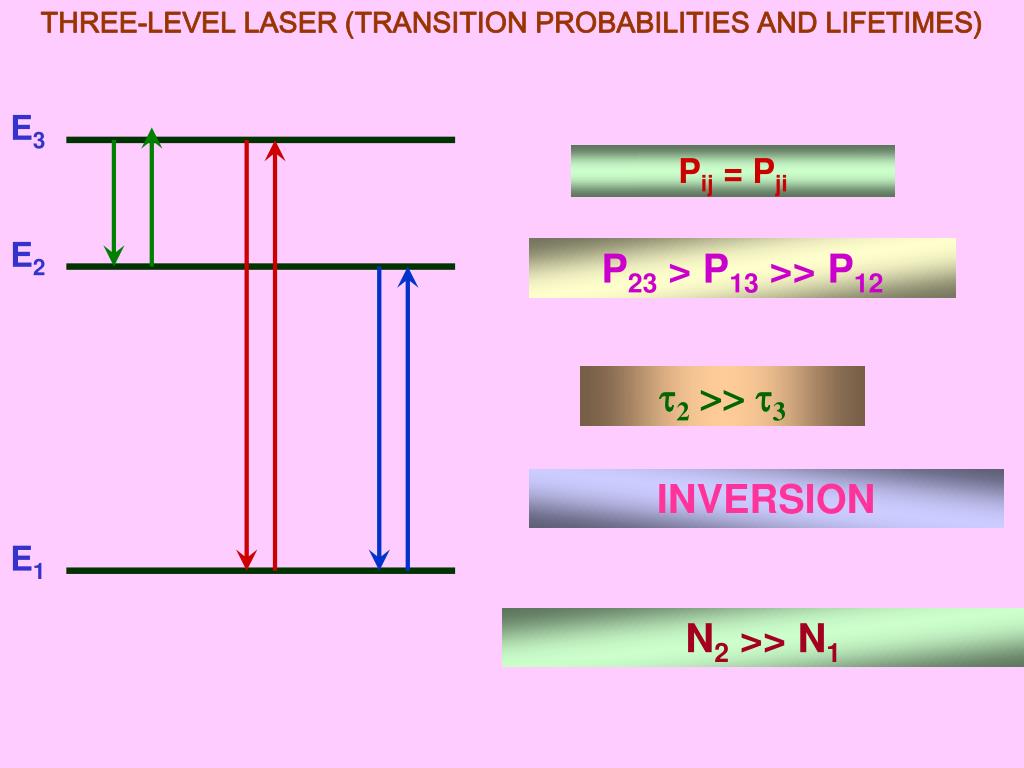 THREE-LEVEL LASER (TRANSITION PROBABILITIES AND LIFETIMES)

$E_3$

$E_2$

$E_1$

$P_{ij} = P_{ji}$

$P_{23} > P_{13} >> P_{12}$

$\tau_2 >> \tau_3$

INVERSION

$N_2 >> N_1$